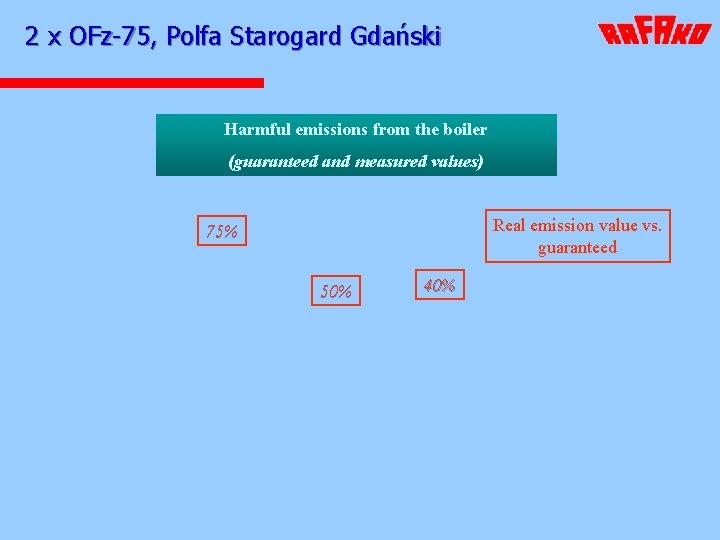 2 x OFz-75, Polfa Starogard Gdański

RAFAKO

Harmful emissions from the boiler

(guaranteed and measured values)

75%

Real emission value vs. guaranteed

50%

40%